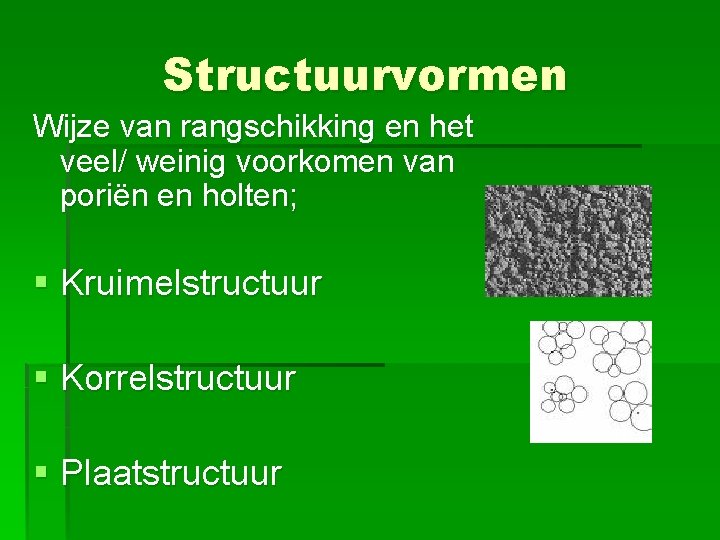 Structuurvormen

Wijze van rangschikking en het veel/ weinig voorkomen van poriën en holten;

▪ Kruimelstructuur

▪ Korrelstructuur

▪ Plaatstructuur